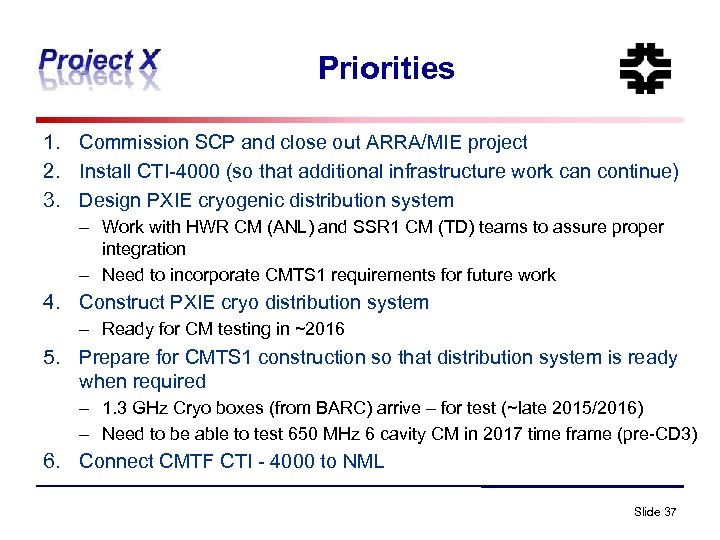 Project X

Priorities

1. Commission SCP and close out ARRA/MIE project
2. Install CTI-4000 (so that additional infrastructure work can continue)
3. Design PXIE cryogenic distribution system
– Work with HWR CM (ANL) and SSR1 CM (TD) teams to assure proper integration
– Need to incorporate CMTS1 requirements for future work
4. Construct PXIE cryo distribution system
– Ready for CM testing in ~2016
5. Prepare for CMTS1 construction so that distribution system is ready when required
– 1.3 GHz Cryo boxes (from BARC) arrive – for test (~late 2015/2016)
– Need to be able to test 650 MHz 6 cavity CM in 2017 time frame (pre-CD3)
6. Connect CMTF CTI - 4000 to NML

Slide 37